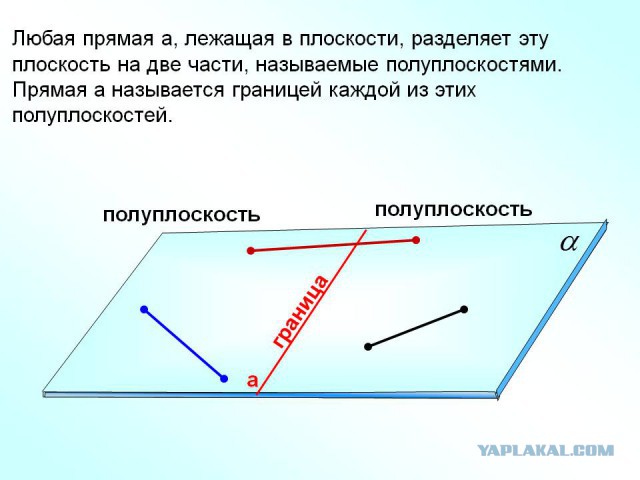 Любая прямая а, лежащая в плоскости, разделяет эту плоскость на две части, называемые полуплоскостями. Прямая а называется границей каждой из этих полуплоскостей.

полуплоскость

полуплоскость

$\alpha$

граница

а

YAPLAKAL.COM